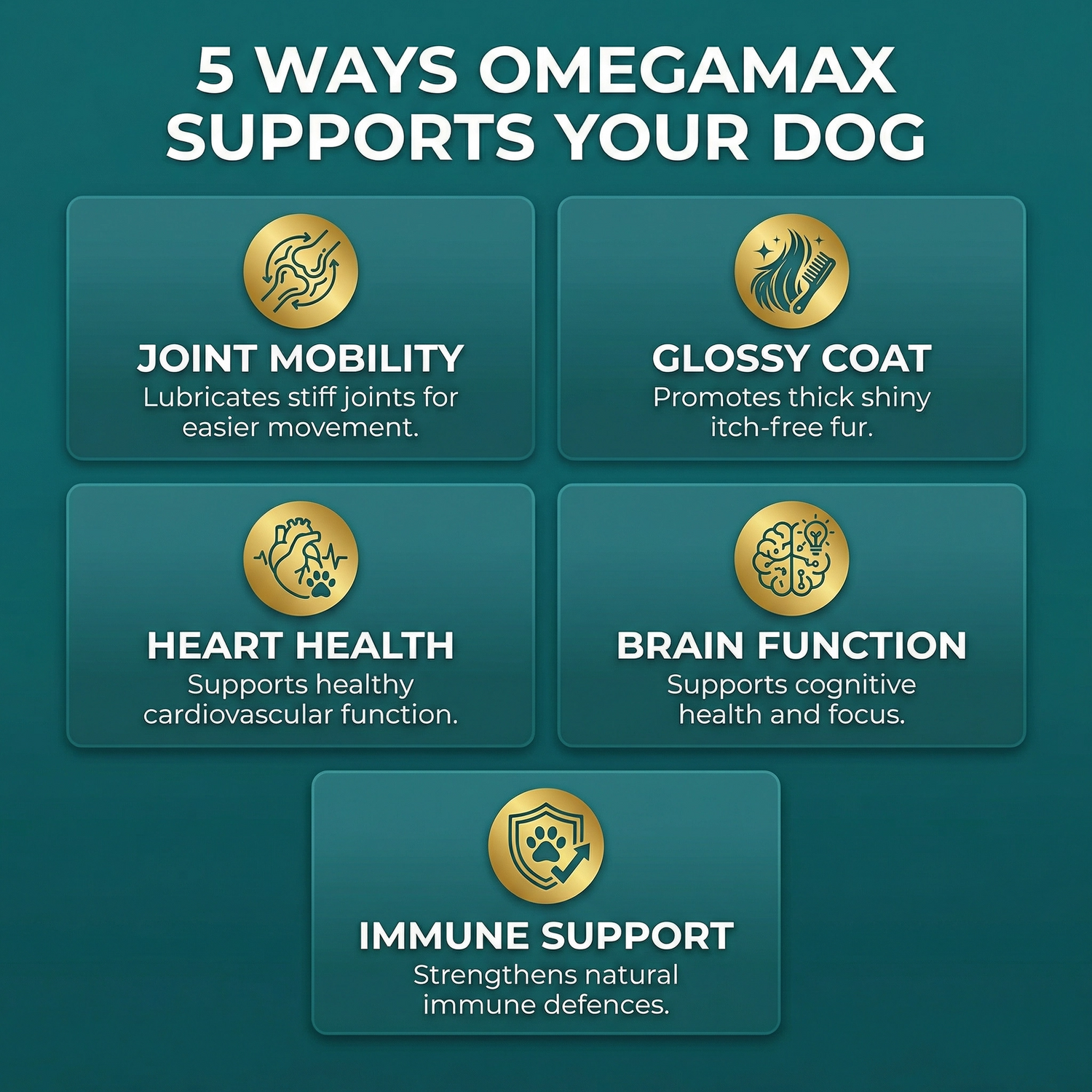 5 WAYS OMEGAMAX SUPPORTS YOUR DOG

JOINT MOBILITY
Lubricates stiff joints for easier movement.

GLOSSY COAT
Promotes thick shiny itch-free fur.

HEART HEALTH
Supports healthy cardiovascular function.

BRAIN FUNCTION
Supports cognitive health and focus.

IMMUNE SUPPORT
Strengthens natural immune defences.